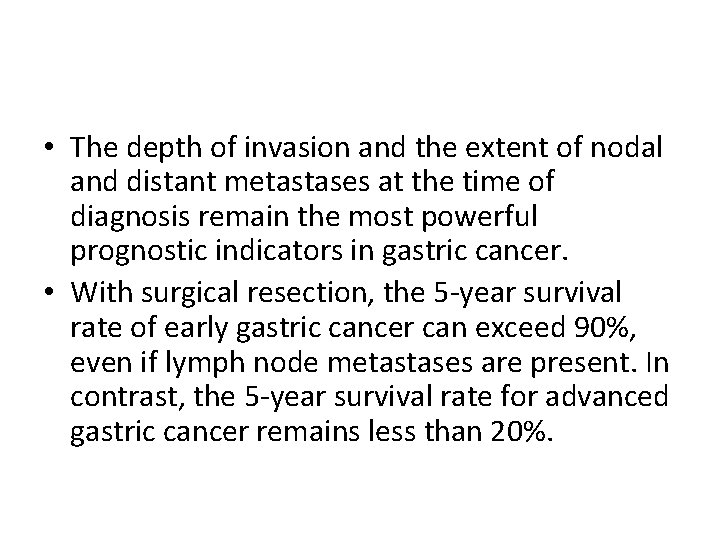 • The depth of invasion and the extent of nodal and distant metastases at the time of diagnosis remain the most powerful prognostic indicators in gastric cancer.

• With surgical resection, the 5-year survival rate of early gastric cancer can exceed 90%, even if lymph node metastases are present. In contrast, the 5-year survival rate for advanced gastric cancer remains less than 20%.